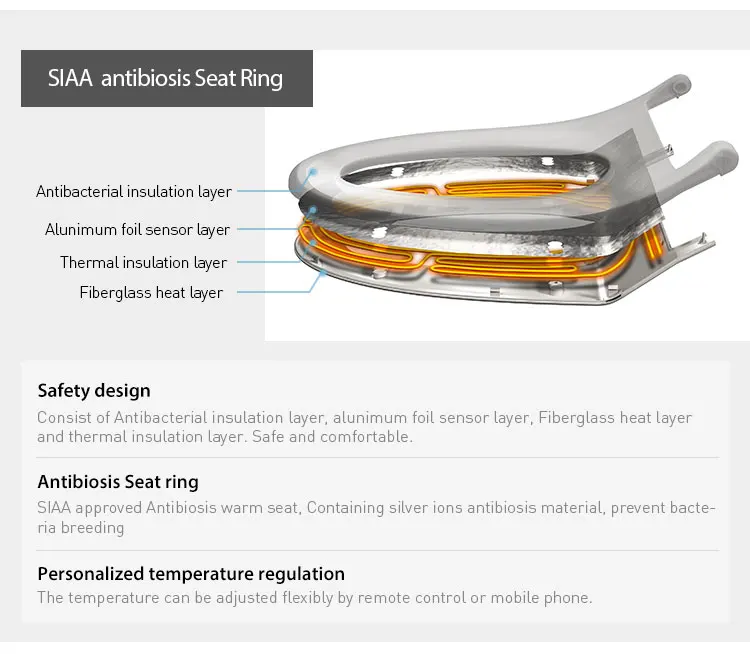 SIAA antibiosis Seat Ring

Antibacterial insulation layer

Alunimum foil sensor layer

Thermal insulation layer

Fiberglass heat layer

Safety design

Consist of Antibacterial insulation layer, alunimum foil sensor layer, Fiberglass heat layer and thermal insulation layer. Safe and comfortable.

Antibiosis Seat ring

SIAA approved Antibiosis warm seat, Containing silver ions antibiosis material, prevent bacteria breeding

Personalized temperature regulation

The temperature can be adjusted flexibly by remote control or mobile phone.